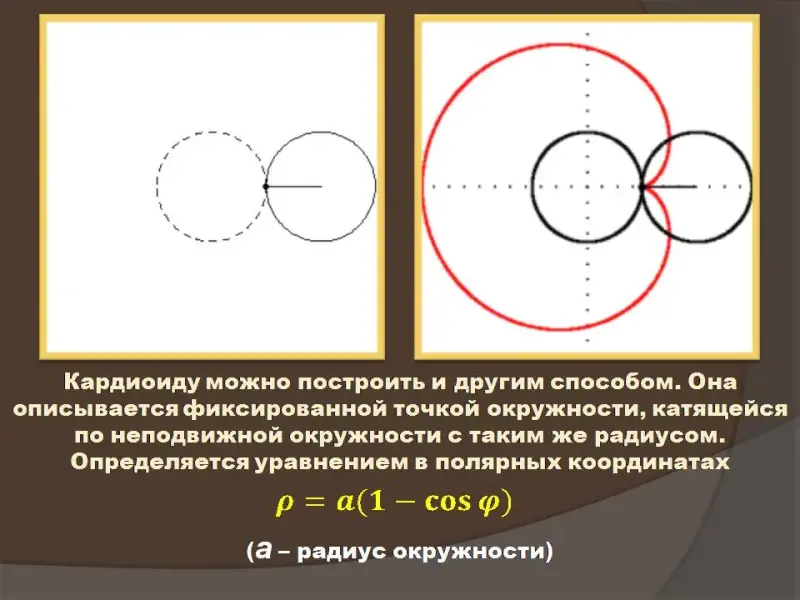 Кардиоиду можно построить и другим способом. Она описывается фиксированной точкой окружности, катящейся по неподвижной окружности с таким же радиусом. Определяется уравнением в полярных координатах

$\rho = a(1 - \cos \varphi)$

($a$ – радиус окружности)